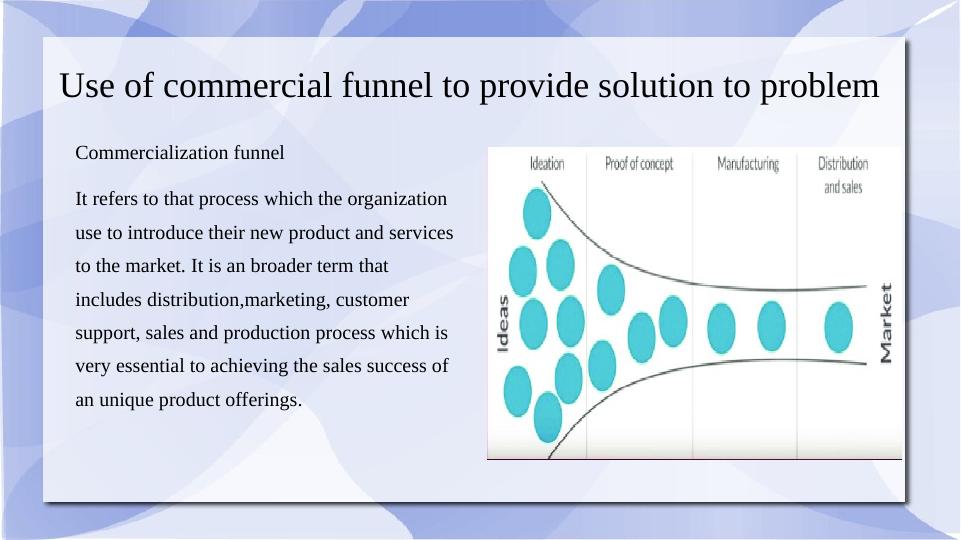 Use of commercial funnel to provide solution to problem

Commercialization funnel

It refers to that process which the organization use to introduce their new product and services to the market. It is an broader term that includes distribution,marketing, customer support, sales and production process which is very essential to achieving the sales success of an unique product offerings.

Ideation

Proof of concept

Manufacturing

Distribution and sales

Ideas

Market